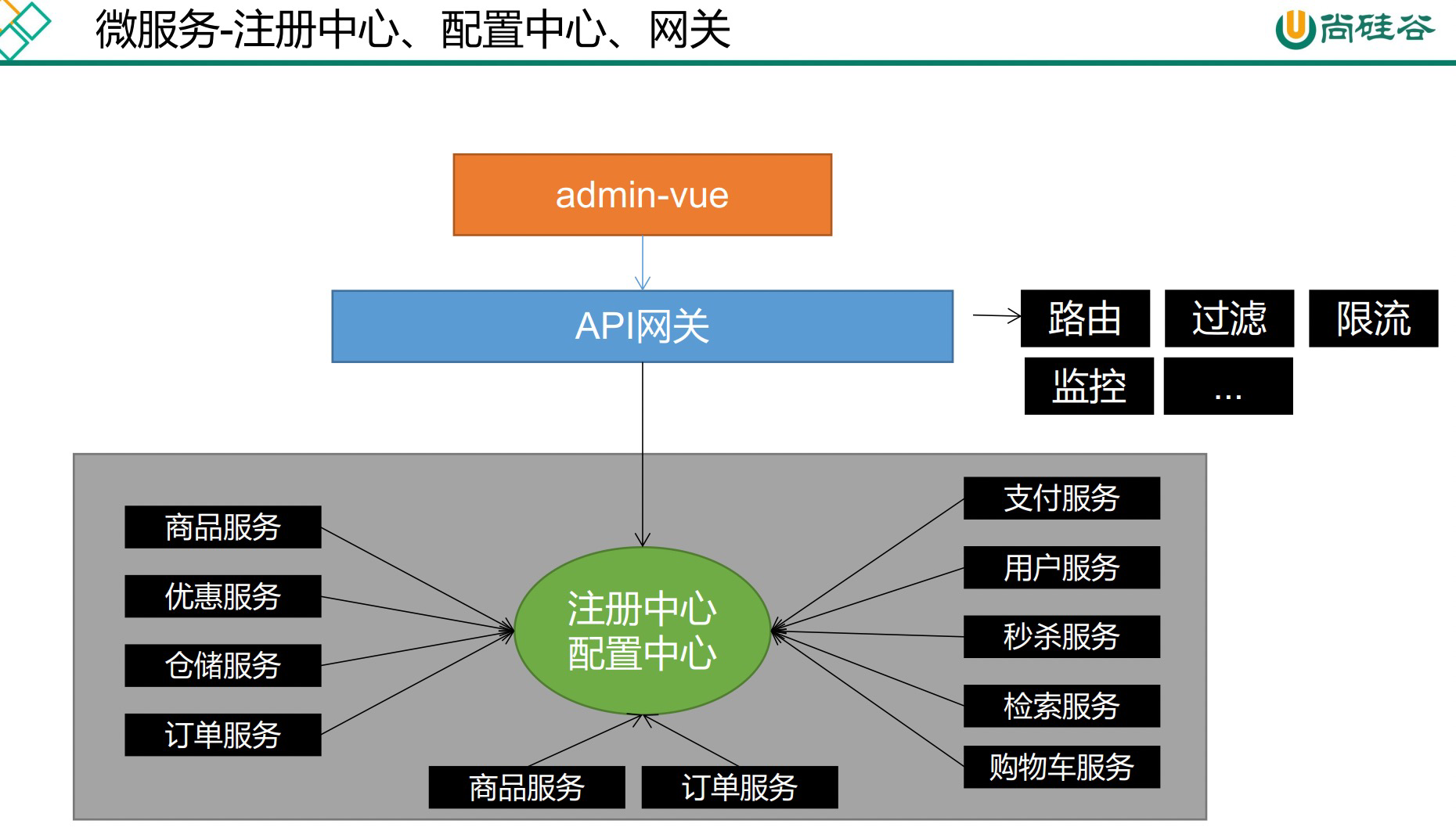 微服务-注册中心、配置中心、网关

U尚硅谷

admin-vue

API网关

路由

过滤

限流

监控

...

商品服务

优惠服务

仓储服务

订单服务

注册中心
配置中心

支付服务

用户服务

秒杀服务

检索服务

购物车服务

商品服务

订单服务